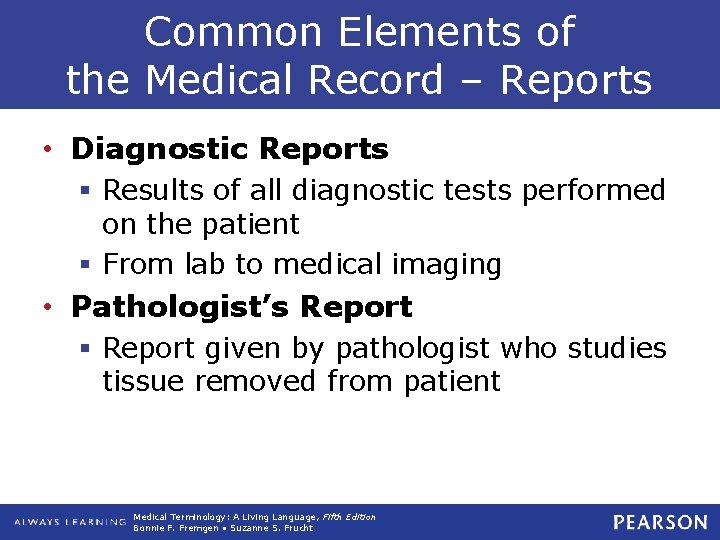 Common Elements of the Medical Record – Reports

• Diagnostic Reports
  ▪ Results of all diagnostic tests performed on the patient
  ▪ From lab to medical imaging
• Pathologist's Report
  ▪ Report given by pathologist who studies tissue removed from patient

ALWAYS LEARNING Medical Terminology: A Living Language, Fifth Edition
Bonnie F. Fremgen • Suzanne S. Frucht

PEARSON